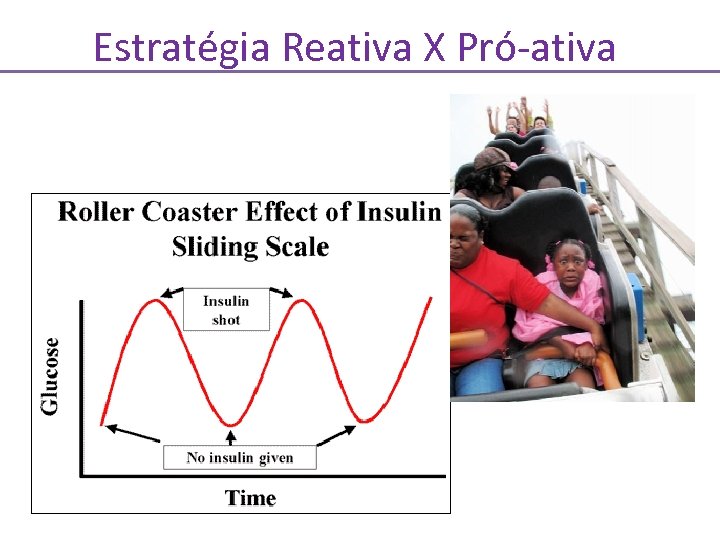 Estratégia Reativa X Pró-ativa

Roller Coaster Effect of Insulin Sliding Scale

Insulin shot

Glucose

No insulin given

Time